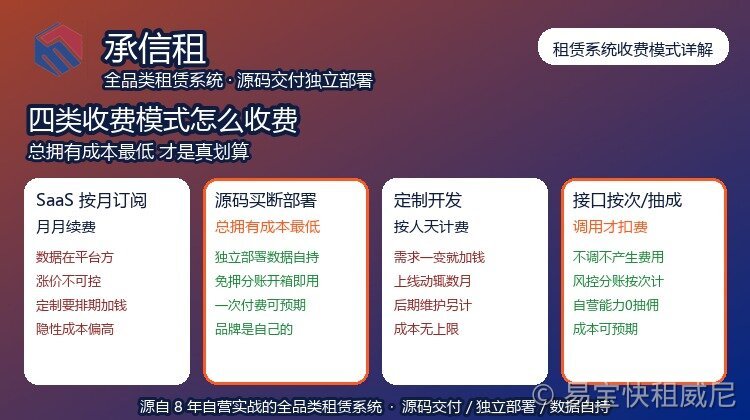 承信租
全品类租赁系统 · 源码交付独立部署

租赁系统收费模式详解

四类收费模式怎么收费
总拥有成本最低 才是真划算

SaaS 按月订阅
月月续费
数据在平台方
涨价不可控
定制要排期加钱
隐性成本偏高

源码买断部署
总拥有成本最低
独立部署数据自持
免押分账开箱即用
一次付费可预期
品牌是自己的

定制开发
按人天计费
需求一变就加钱
上线动辄数月
后期维护另计
成本无上限

接口按次/抽成
调用才扣费
不调不产生费用
风控分账按次计
自营能力0抽佣
成本可预期

源自 8 年自营实战的全品类租赁系统 · 源码交付 / 独立部署 / 数据自持

© 易宝快租威尼